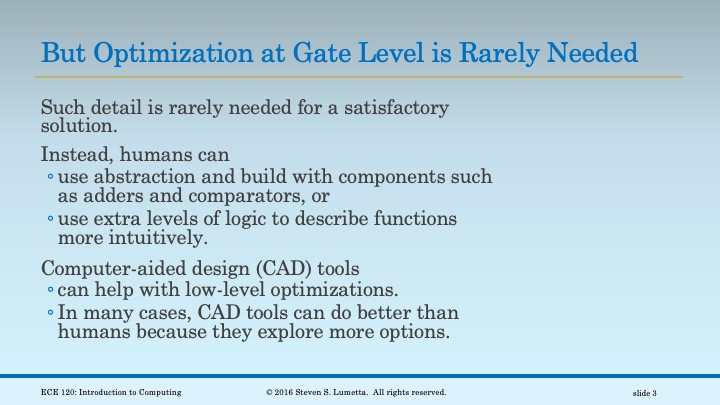 But Optimization at Gate Level is Rarely Needed

Such detail is rarely needed for a satisfactory solution.

Instead, humans can
◦ use abstraction and build with components such as adders and comparators, or
◦ use extra levels of logic to describe functions more intuitively.

Computer-aided design (CAD) tools
◦ can help with low-level optimizations.
◦ In many cases, CAD tools can do better than humans because they explore more options.

ECE 120: Introduction to Computing © 2016 Steven S. Lumetta. All rights reserved. slide 3